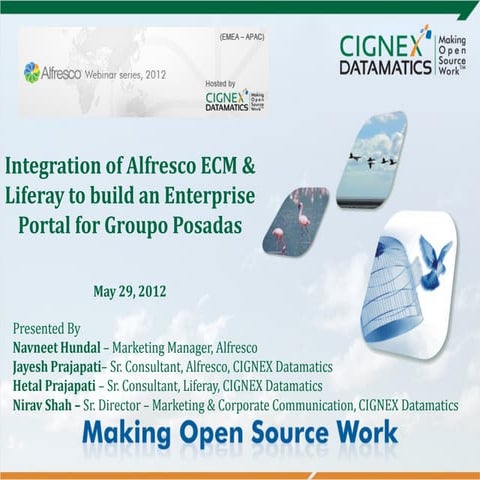 (EMEA – APAC)

Alfresco Webinar series, 2012

Hosted by
CIGNEX DATAMATICS Making Open Source Work

CIGNEX DATAMATICS Making Open Source Work™

Integration of Alfresco ECM & Liferay to build an Enterprise Portal for Groupo Posadas

May 29, 2012

Presented By
Navneet Hundal – Marketing Manager, Alfresco
Jayesh Prajapati– Sr. Consultant, Alfresco, CIGNEX Datamatics
Hetal Prajapati – Sr. Consultant, Liferay, CIGNEX Datamatics
Nirav Shah – Sr. Director – Marketing & Corporate Communication, CIGNEX Datamatics

Making Open Source Work